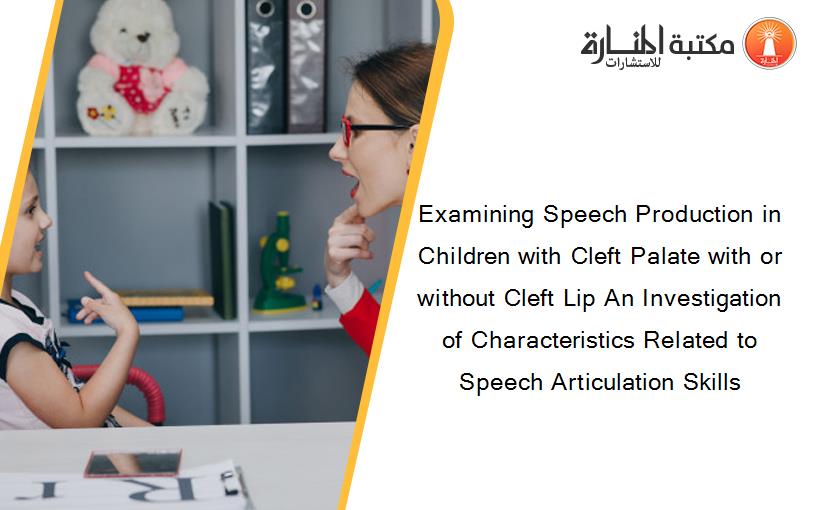 مكتبة المنارة للاستشارات

Examining Speech Production in Children with Cleft Palate with or without Cleft Lip An Investigation of Characteristics Related to Speech Articulation Skills